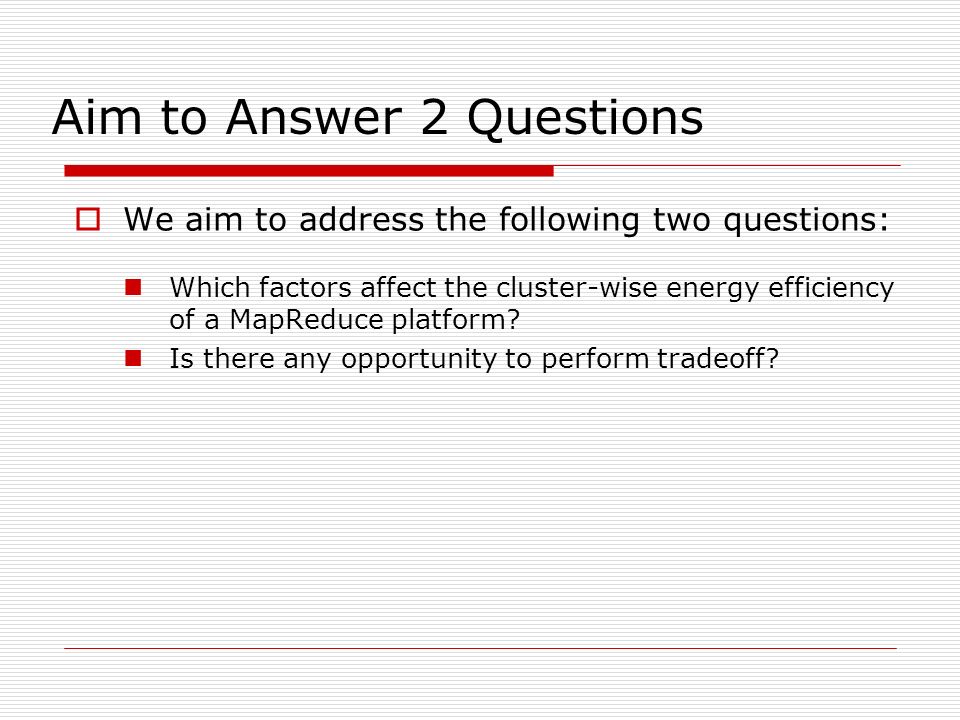 Aim to Answer 2 Questions

We aim to address the following two questions:

Which factors affect the cluster-wise energy efficiency of a MapReduce platform?

Is there any opportunity to perform tradeoff?